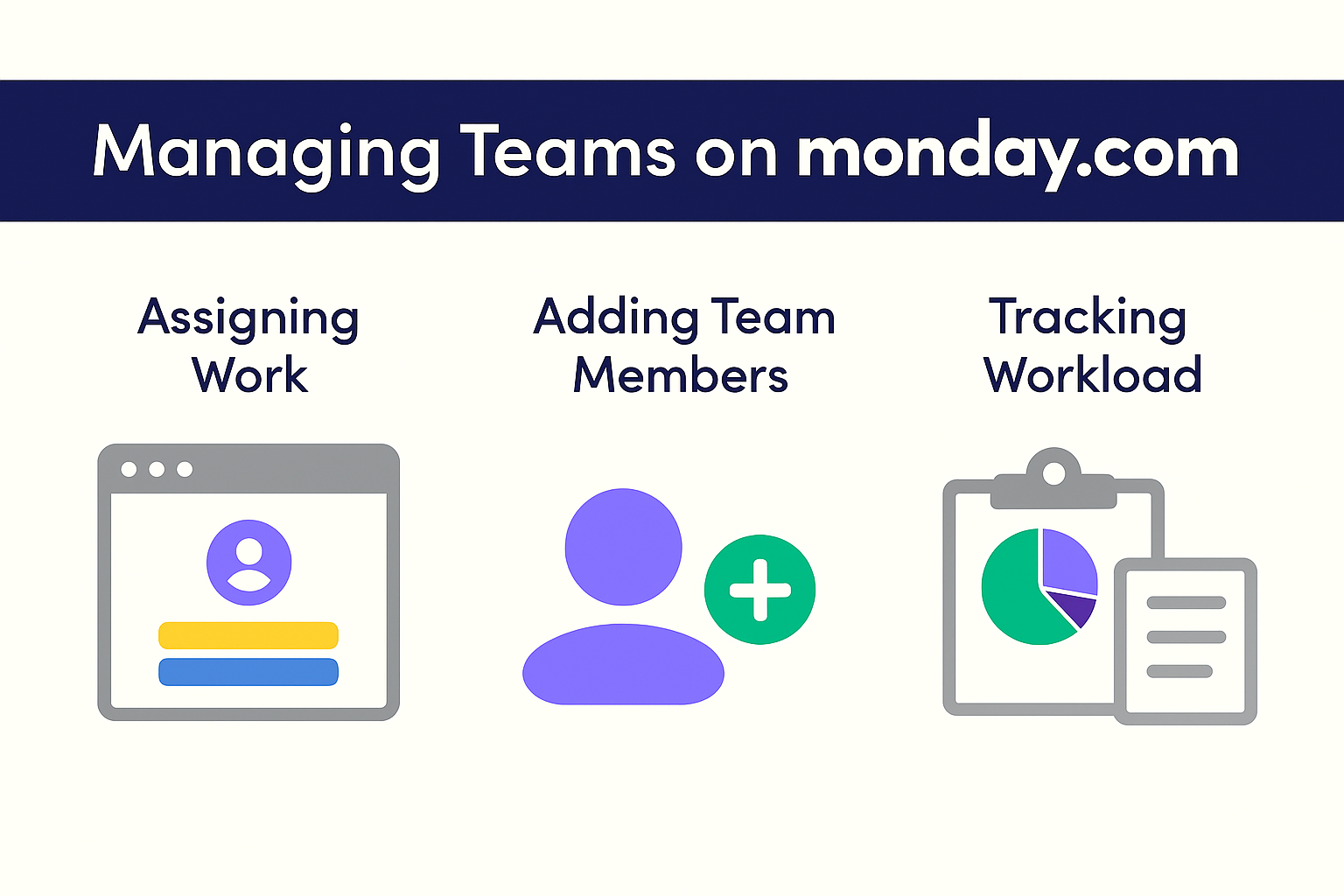 Managing Teams on monday.com

Assigning Work

Adding Team Members

Tracking Workload